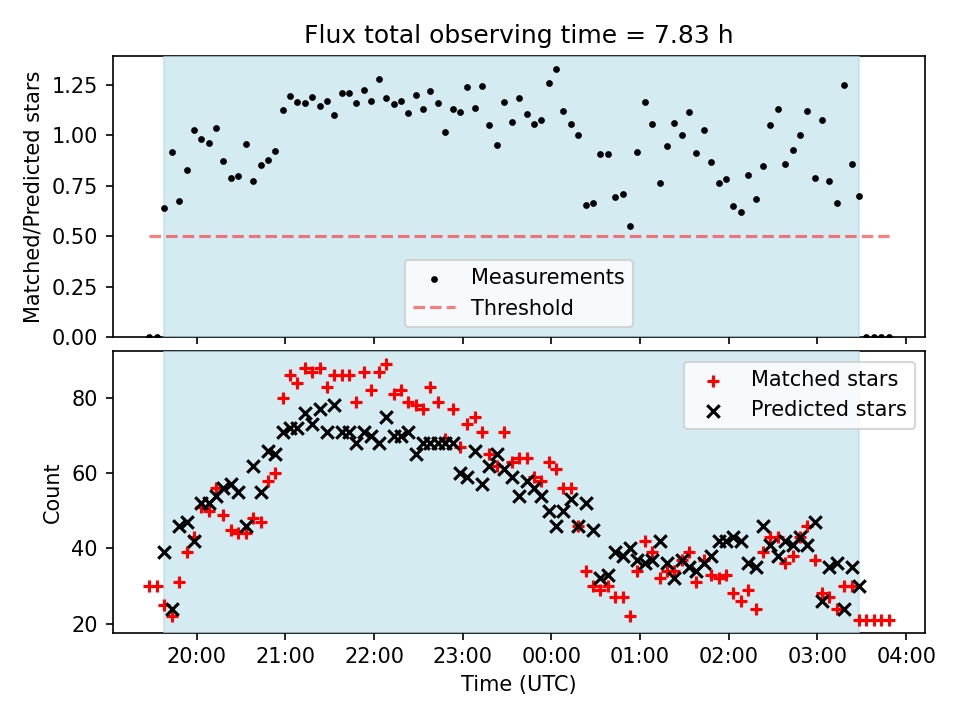 Flux total observing time = 7.83 h

Matched/Predicted stars

1.25
1.00
0.75
0.50
0.25
0.00

Measurements
Threshold

Count

80
60
40
20

Matched stars
Predicted stars

20:00 21:00 22:00 23:00 00:00 01:00 02:00 03:00 04:00

Time (UTC)